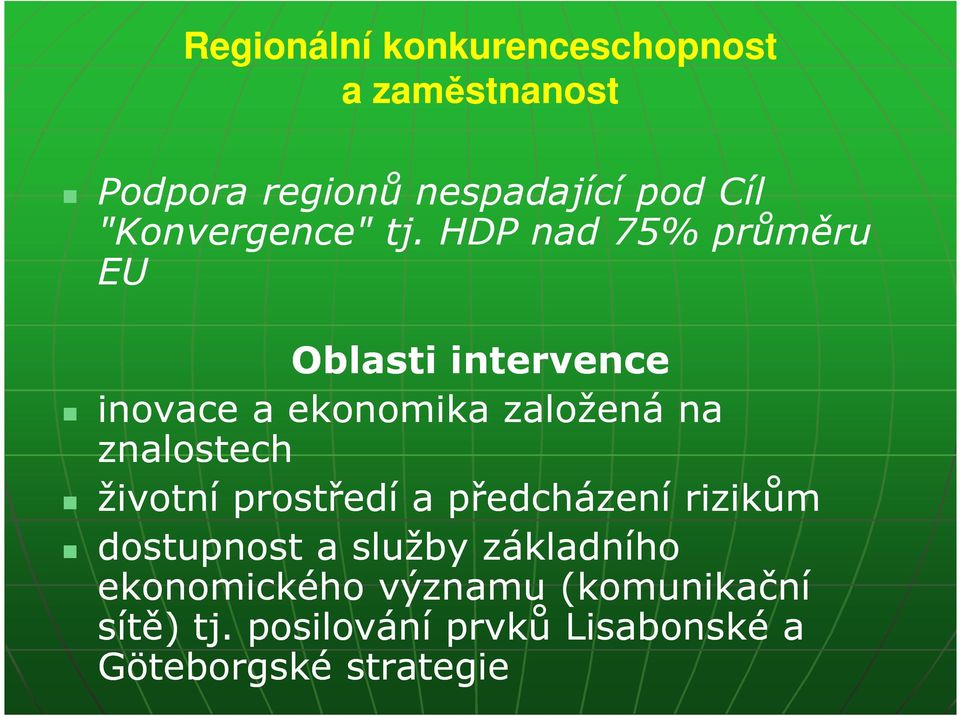 Regionální konkurenceschopnost a zaměstnanost

Podpora regionů nespadající pod Cíl "Konvergence" tj. HDP nad 75% průměru EU

Oblasti intervence

inovace a ekonomika založená na znalostech

životní prostředí a předcházení rizikům

dostupnost a služby základního ekonomického významu (komunikační sítě) tj. posilování prvků Lisabonské a Göteborgské strategie